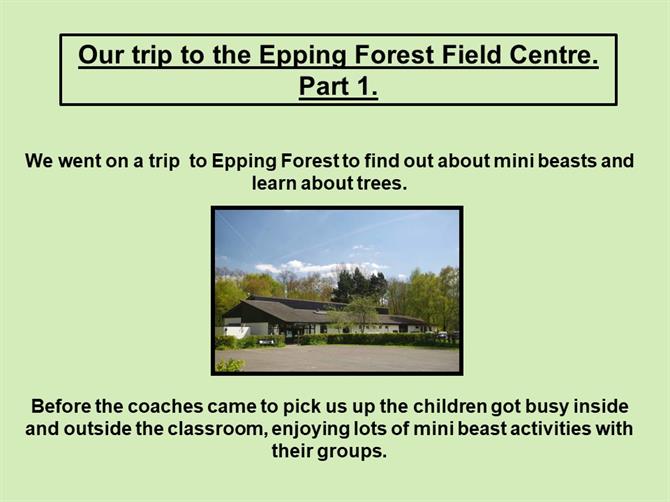 Our trip to the Epping Forest Field Centre.
Part 1.

We went on a trip to Epping Forest to find out about mini beasts and learn about trees.

Before the coaches came to pick us up the children got busy inside and outside the classroom, enjoying lots of mini beast activities with their groups.